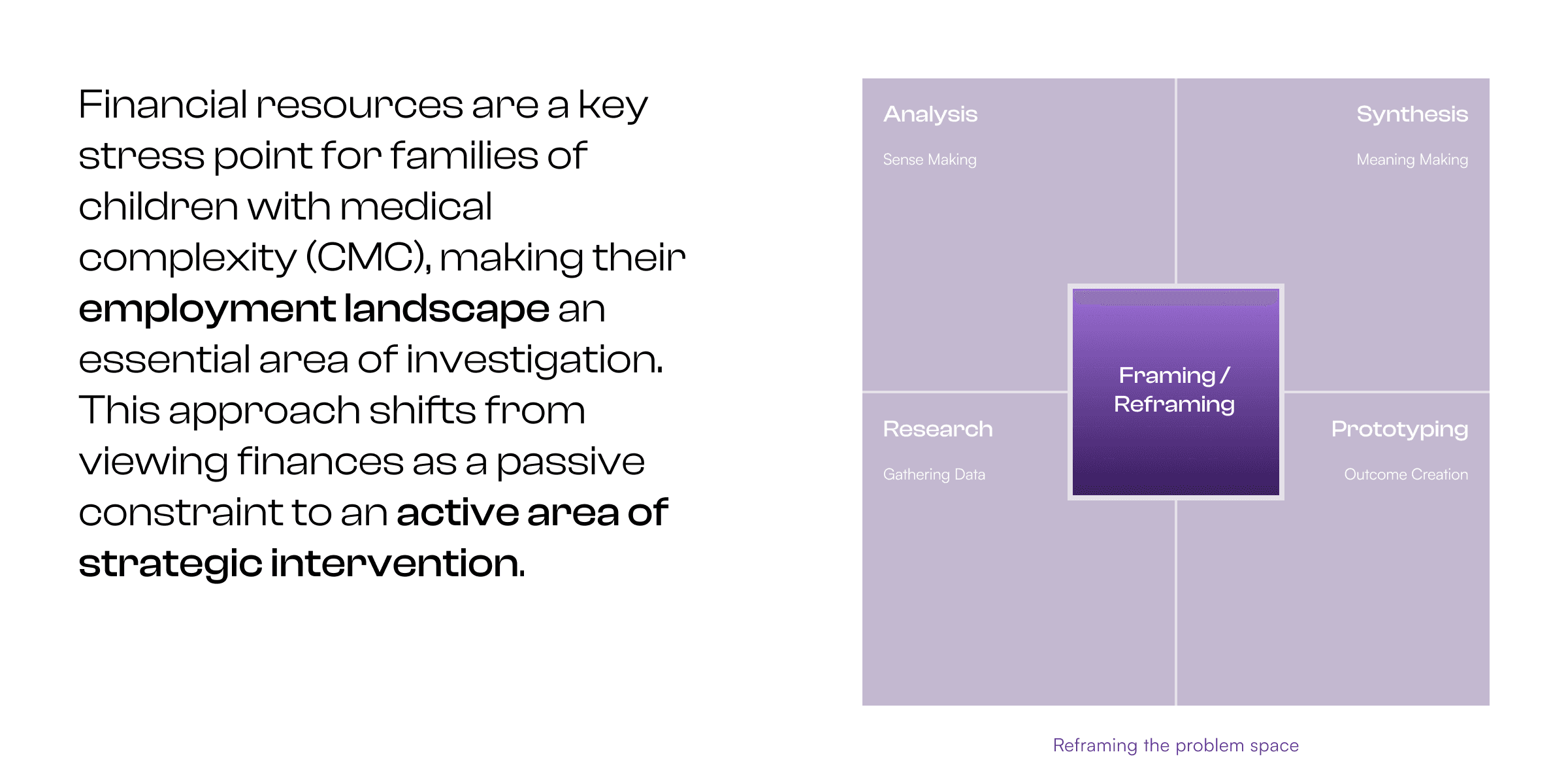 Financial resources are a key stress point for families of children with medical complexity (CMC), making their employment landscape an essential area of investigation. This approach shifts from viewing finances as a passive constraint to an active area of strategic intervention.

Analysis

Sense Making

Synthesis

Meaning Making

Framing / Reframing

Research

Gathering Data

Prototyping

Outcome Creation

Reframing the problem space